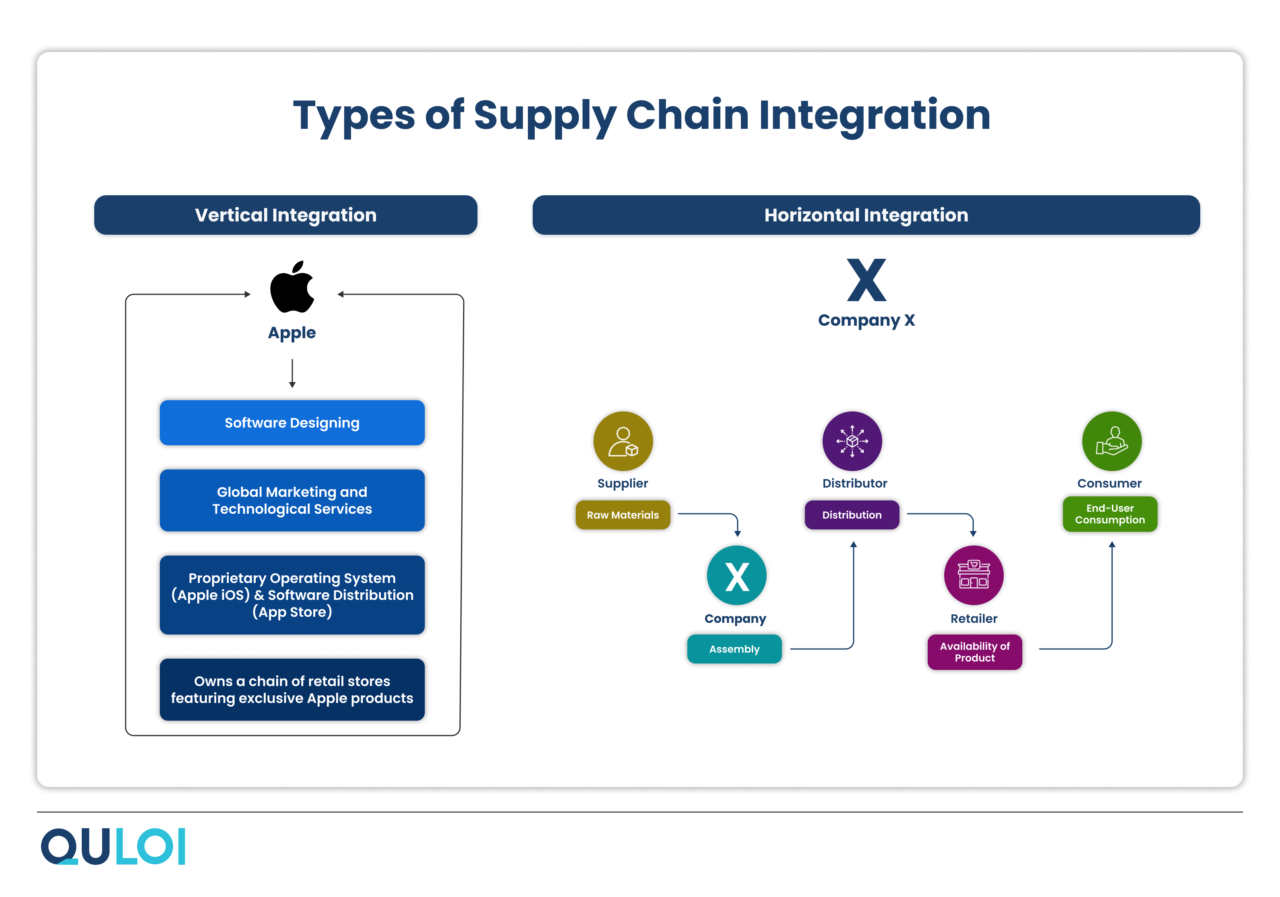 Types of Supply Chain Integration

Vertical Integration

Apple

Software Designing

Global Marketing and Technological Services

Proprietary Operating System (Apple iOS) & Software Distribution (App Store)

Owns a chain of retail stores featuring exclusive Apple products

Horizontal Integration

X

Company X

Supplier

Raw Materials

X

Company

Assembly

Distributor

Distribution

Retailer

Availability of Product

Consumer

End-User Consumption

QULOI